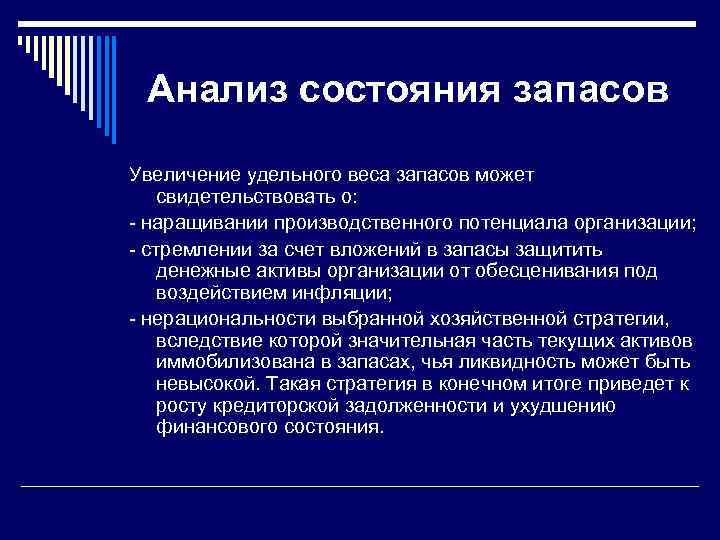 Анализ состояния запасов

Увеличение удельного веса запасов может свидетельствовать о:

- наращивании производственного потенциала организации;

- стремлении за счет вложений в запасы защитить денежные активы организации от обесценивания под воздействием инфляции;

- нерациональности выбранной хозяйственной стратегии, вследствие которой значительная часть текущих активов иммобилизована в запасах, чья ликвидность может быть невысокой. Такая стратегия в конечном итоге приведет к росту кредиторской задолженности и ухудшению финансового состояния.